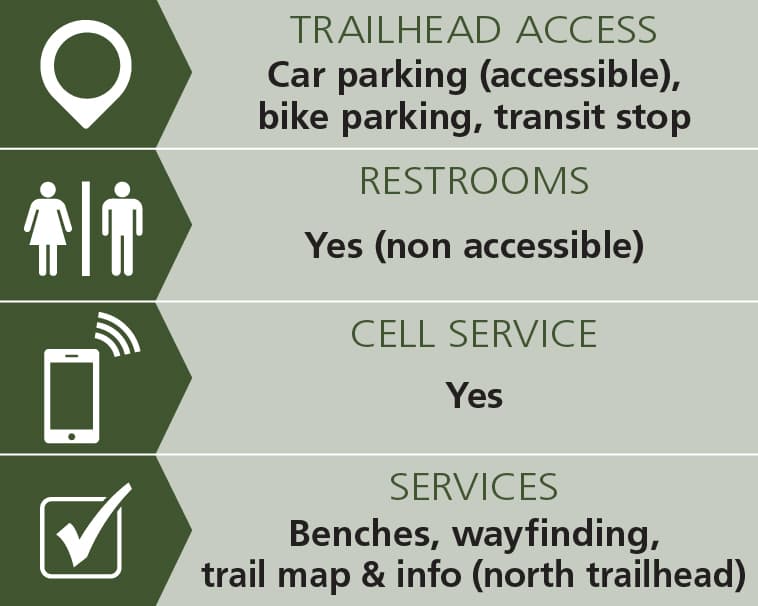 TRAILHEAD ACCESS
Car parking (accessible), bike parking, transit stop

RESTROOMS
Yes (non accessible)

CELL SERVICE
Yes

SERVICES
Benches, wayfinding, trail map & info (north trailhead)